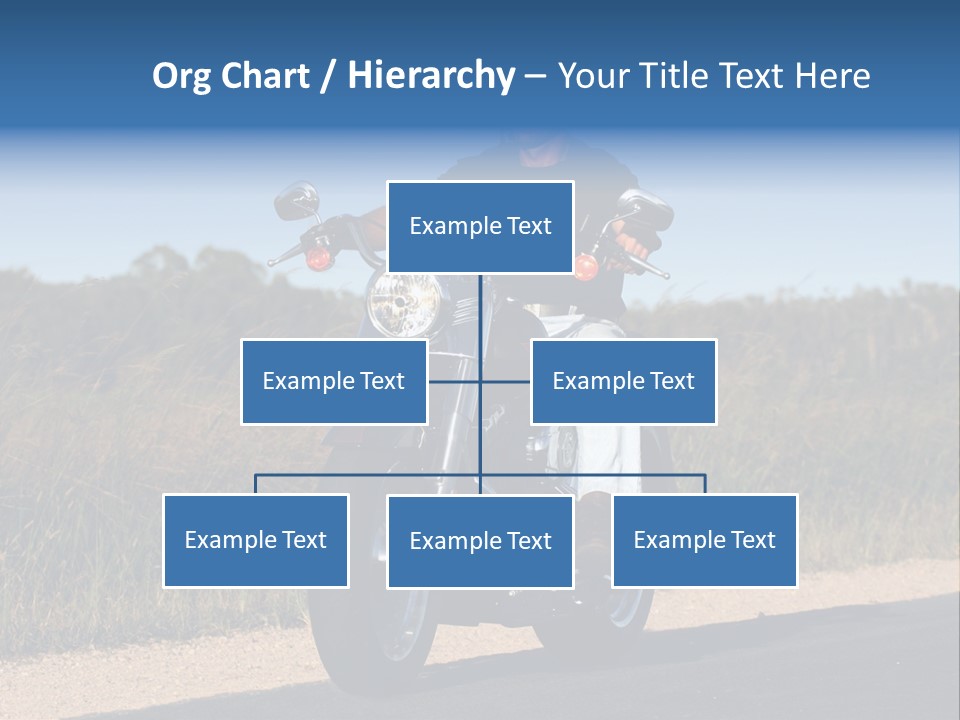 Org Chart / Hierarchy – Your Title Text Here

Example Text

Example Text

Example Text

Example Text

Example Text

Example Text